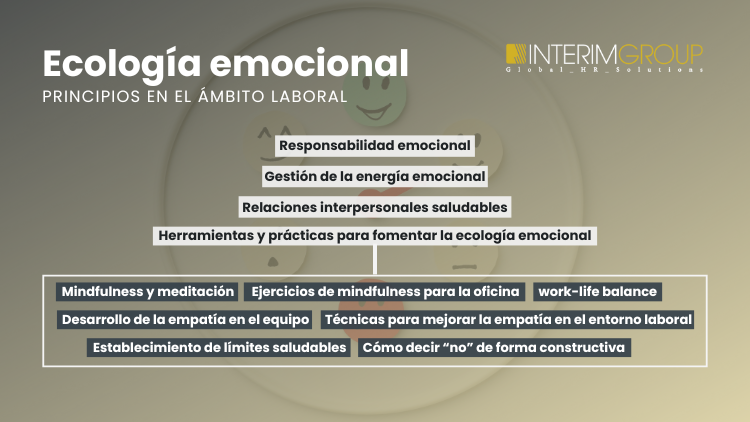 Ecología emocional
PRINCIPIOS EN EL ÁMBITO LABORAL

INTERIMGROUP
Global_HR_Solutions

Responsabilidad emocional

Gestión de la energía emocional

Relaciones interpersonales saludables

Herramientas y prácticas para fomentar la ecología emocional

Mindfulness y meditación
Ejercicios de mindfulness para la oficina
work-life balance
Desarrollo de la empatía en el equipo
Técnicas para mejorar la empatía en el entorno laboral
Establecimiento de límites saludables
Cómo decir “no” de forma constructiva